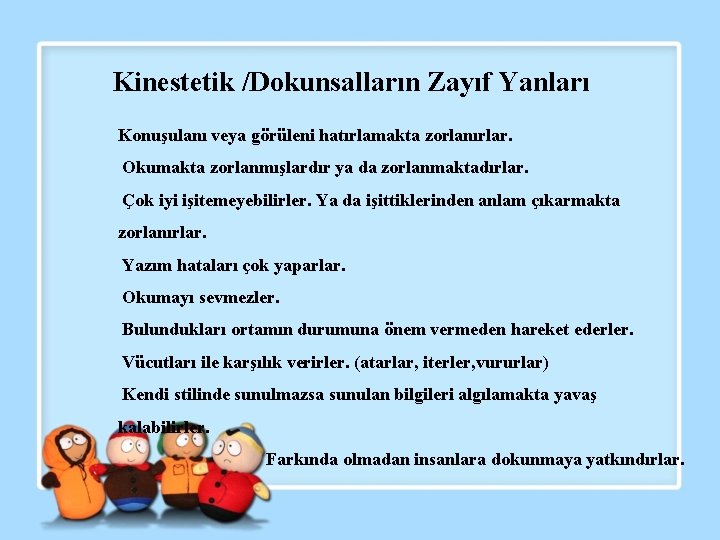 Kinestetik /Dokunsalların Zayıf Yanları

Konuşulanı veya görüleni hatırlamakta zorlanırlar.

Okumakta zorlanmışlardır ya da zorlanmaktadırlar.

Çok iyi işitemeyebilirler. Ya da işittiklerinden anlam çıkarmakta zorlanırlar.

Yazım hataları çok yaparlar.

Okumayı sevmezler.

Bulundukları ortamın durumuna önem vermeden hareket ederler.

Vücutları ile karşılık verirler. (atarlar, iterler,vururlar)

Kendi stilinde sunulmazsa sunulan bilgileri algılamakta yavaş kalabilirler.

Farkında olmadan insanlara dokunmaya yatkındırlar.